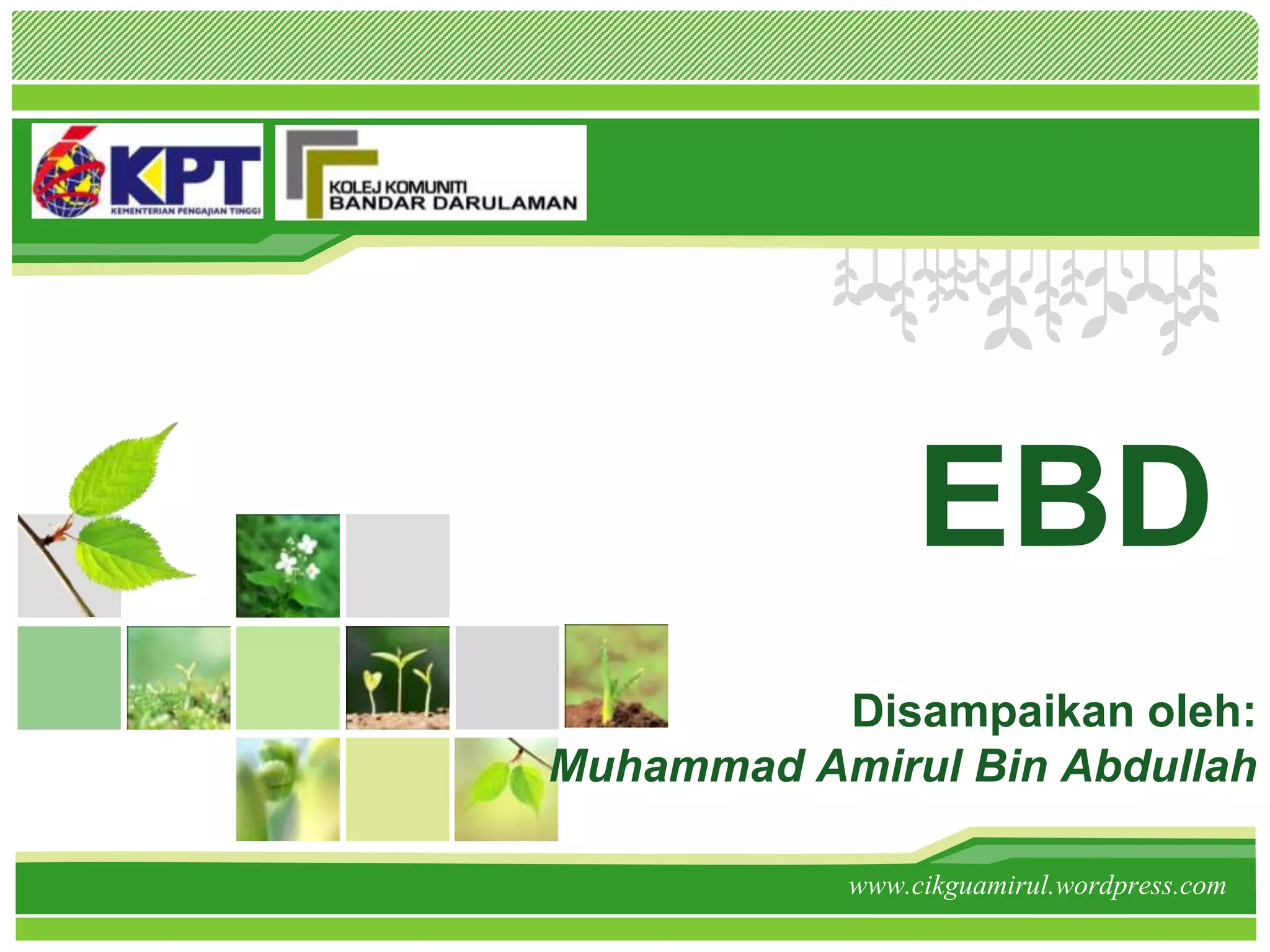 KPT
KEMENTERIAN PENGAJIAN TINGGI

KOLEJ KOMUNITI
BANDAR DARULAMAN

EBD

Disampaikan oleh:
Muhammad Amirul Bin Abdullah

www.cikguamirul.wordpress.com